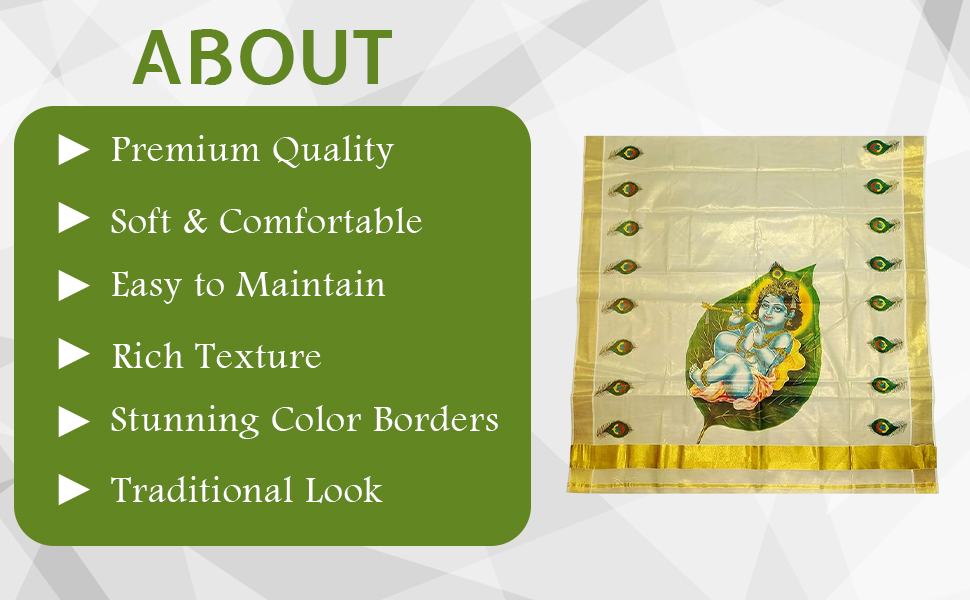 ABOUT

▶ Premium Quality

▶ Soft & Comfortable

▶ Easy to Maintain

▶ Rich Texture

▶ Stunning Color Borders

▶ Traditional Look